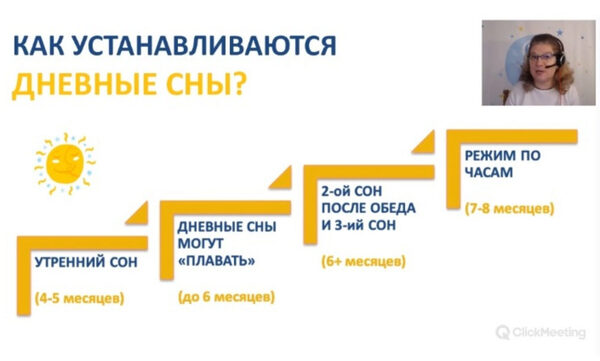 КАК УСТАНАВЛИВАЮТСЯ
ДНЕВНЫЕ СНЫ?

УТРЕННИЙ СОН

(4-5 месяцев)

ДНЕВНЫЕ СНЫ МОГУТ «ПЛАВАТЬ»

(до 6 месяцев)

2-ой СОН ПОСЛЕ ОБЕДА И 3-ий СОН

(6+ месяцев)

РЕЖИМ ПО ЧАСАМ

(7-8 месяцев)

ClickMeeting